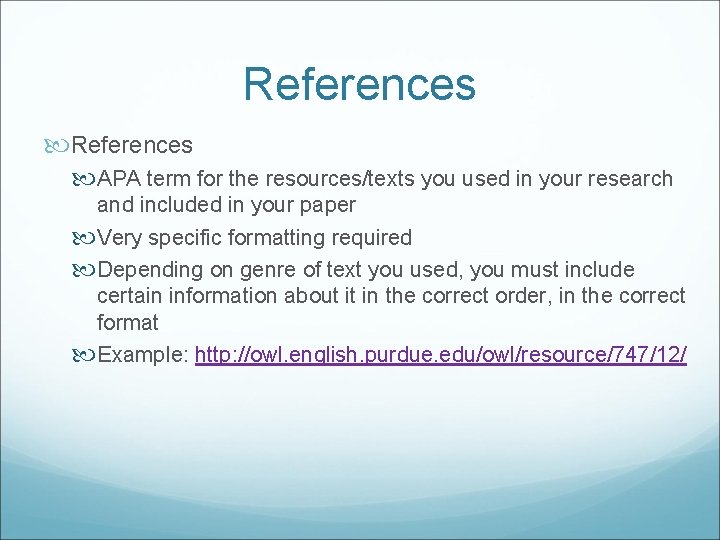 References

References

APA term for the resources/texts you used in your research and included in your paper

Very specific formatting required

Depending on genre of text you used, you must include certain information about it in the correct order, in the correct format

Example: http://owl.english.purdue.edu/owl/resource/747/12/